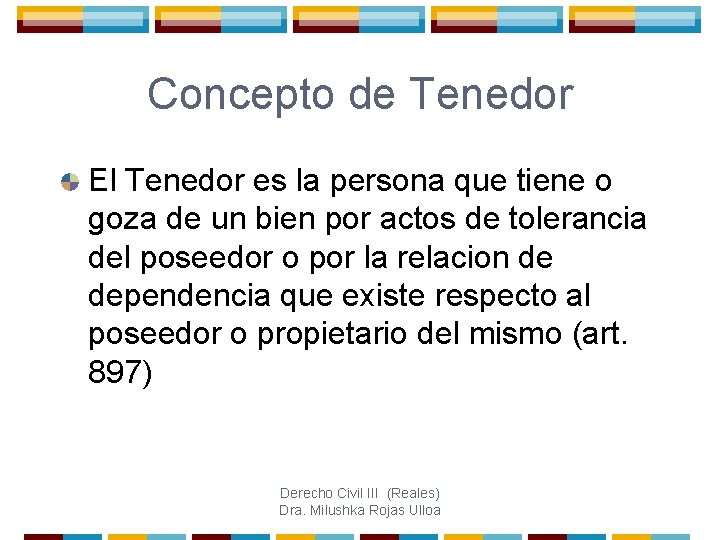 Concepto de Tenedor

El Tenedor es la persona que tiene o goza de un bien por actos de tolerancia del poseedor o por la relacion de dependencia que existe respecto al poseedor o propietario del mismo (art. 897)

Derecho Civil III (Reales)
Dra. Milushka Rojas Ulloa